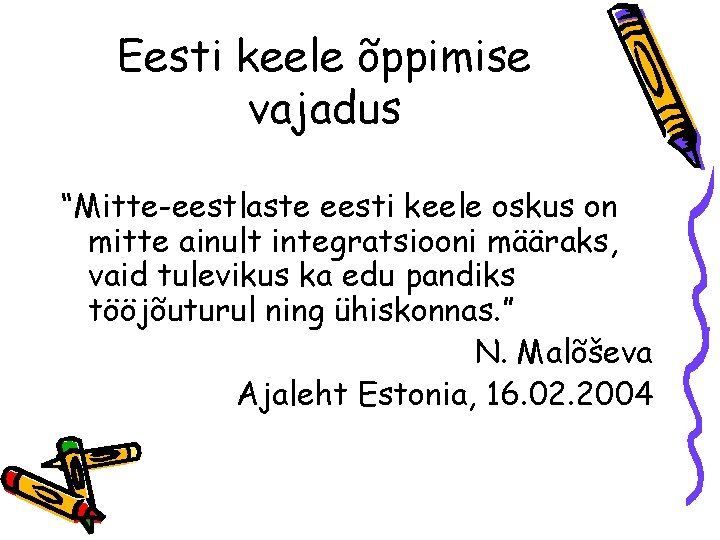 Eesti keele õppimise vajadus

“Mitte-eestlaste eesti keele oskus on mitte ainult integratsiooni määraks, vaid tulevikus ka edu pandiks tööjõuturul ning ühiskonnas.”

N. Malõševa

Ajaleht Estonia, 16.02.2004